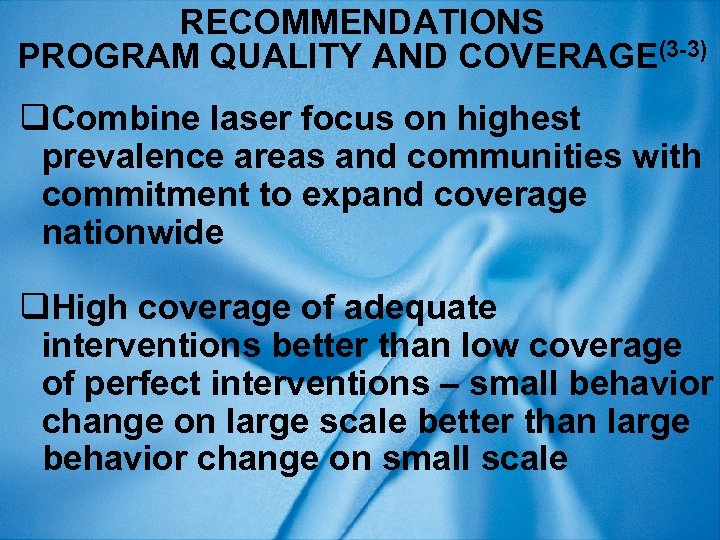 RECOMMENDATIONS
PROGRAM QUALITY AND COVERAGE$^{(3-3)}$

❑Combine laser focus on highest prevalence areas and communities with commitment to expand coverage nationwide

❑High coverage of adequate interventions better than low coverage of perfect interventions – small behavior change on large scale better than large behavior change on small scale